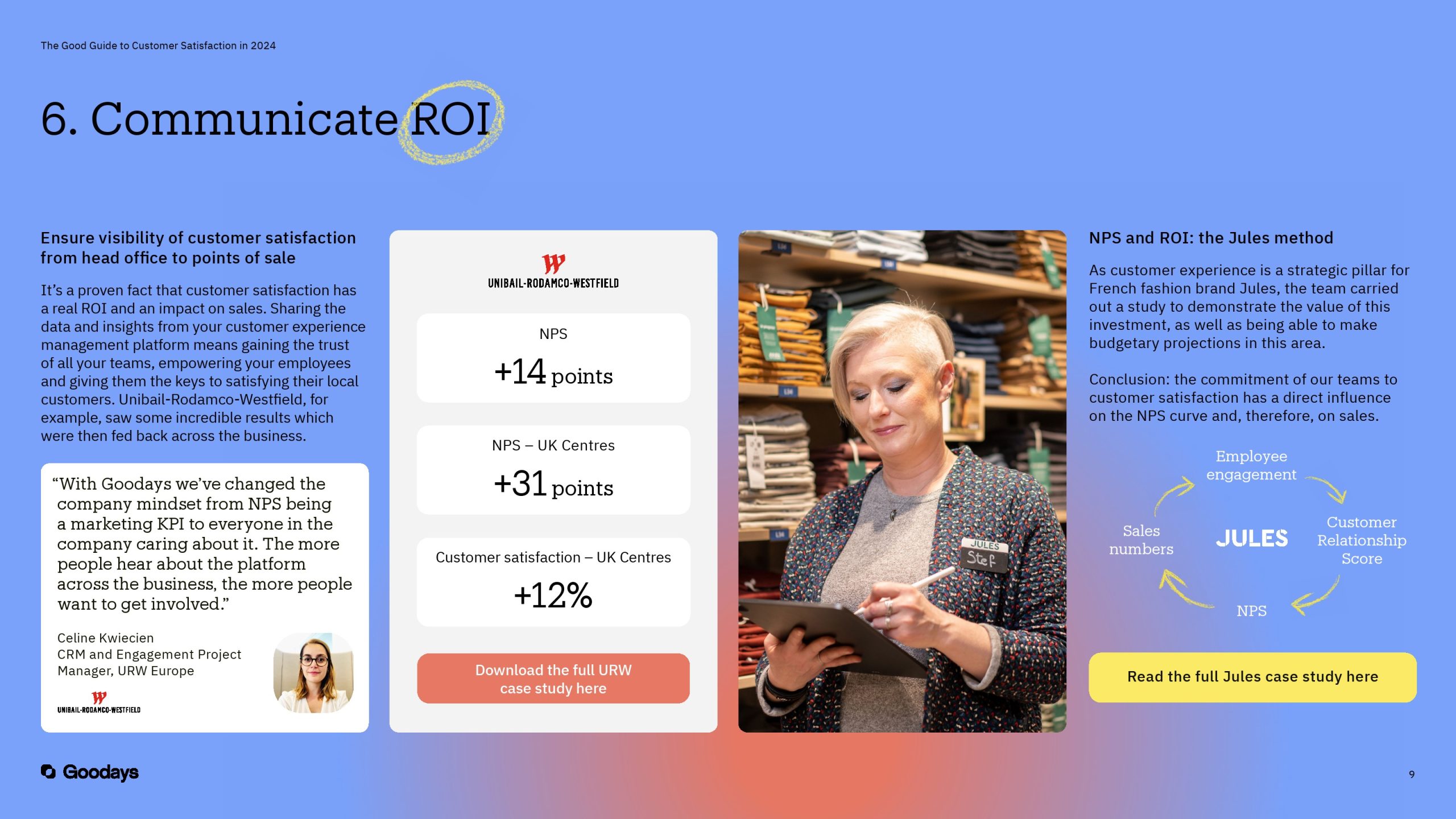 The Good Guide to Customer Satisfaction in 2024

6. Communicate ROI

Ensure visibility of customer satisfaction from head office to points of sale

It's a proven fact that customer satisfaction has a real ROI and an impact on sales. Sharing the data and insights from your customer experience management platform means gaining the trust of all your teams, empowering your employees and giving them the keys to satisfying their local customers. Unibail-Rodamco-Westfield, for example, saw some incredible results which were then fed back across the business.

"With Goodays we've changed the company mindset from NPS being a marketing KPI to everyone in the company caring about it. The more people hear about the platform across the business, the more people want to get involved."

Celine Kwiecien
CRM and Engagement Project Manager, URW Europe

UNIBAIL-RODAMCO-WESTFIELD

UNIBAIL-RODAMCO-WESTFIELD

NPS
+14 points

NPS – UK Centres
+31 points

Customer satisfaction – UK Centres
+12%

Download the full URW case study here

JULES
Stef

NPS and ROI: the Jules method

As customer experience is a strategic pillar for French fashion brand Jules, the team carried out a study to demonstrate the value of this investment, as well as being able to make budgetary projections in this area.

Conclusion: the commitment of our teams to customer satisfaction has a direct influence on the NPS curve and, therefore, on sales.

Employee engagement
Customer Relationship Score
NPS
Sales numbers
JULES

Read the full Jules case study here

Goodays

9